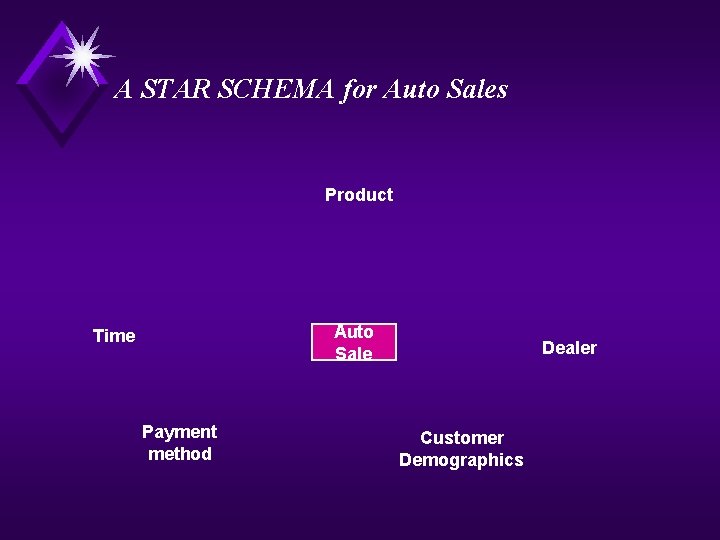 A STAR SCHEMA for Auto Sales

Product

Time

Auto Sale

Dealer

Payment method

Customer Demographics